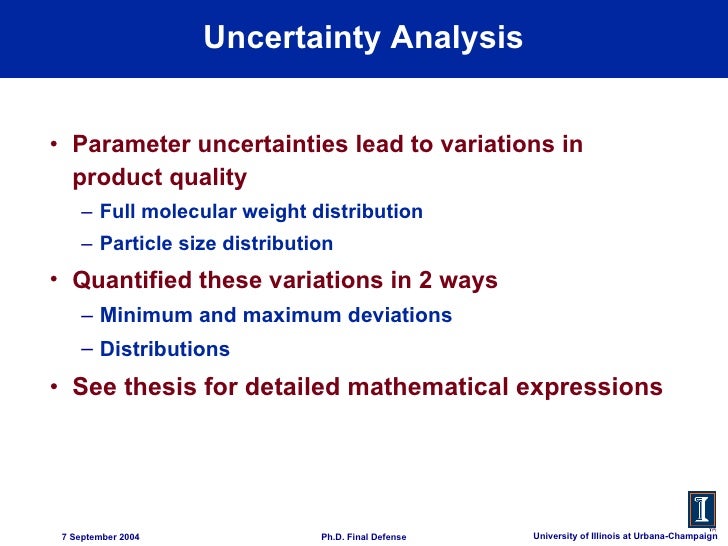 Uncertainty Analysis

• Parameter uncertainties lead to variations in product quality

– Full molecular weight distribution

– Particle size distribution

• Quantified these variations in 2 ways

– Minimum and maximum deviations

– Distributions

• See thesis for detailed mathematical expressions

7 September 2004

Ph.D. Final Defense

University of Illinois at Urbana-Champaign